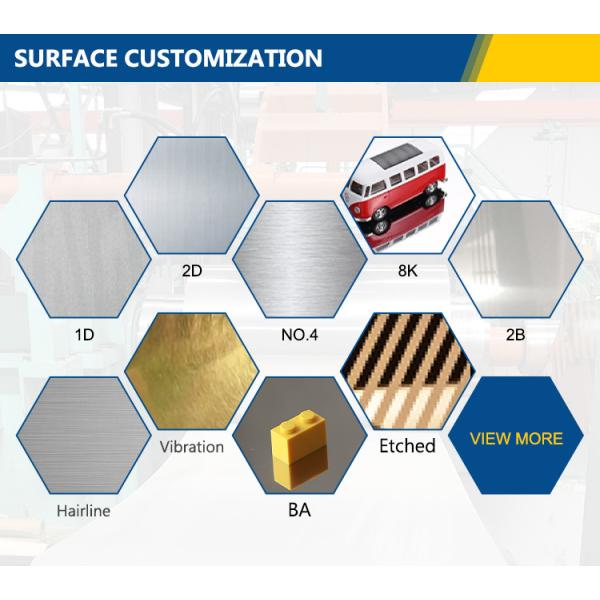 SURFACE CUSTOMIZATION

2D

8K

1D

NO.4

2B

Vibration

Etched

VIEW MORE

Hairline

BA